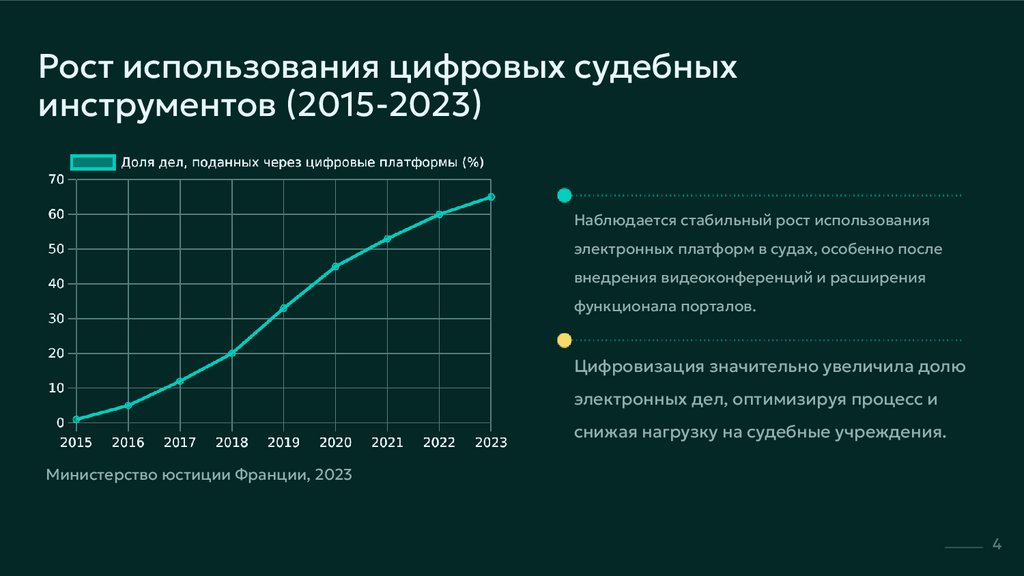 Рост использования цифровых судебных инструментов (2015-2023)

Доля дел, поданных через цифровые платформы (%)

70
60
50
40
30
20
10
0

2015 2016 2017 2018 2019 2020 2021 2022 2023

Министерство юстиции Франции, 2023

Наблюдается стабильный рост использования электронных платформ в судах, особенно после внедрения видеоконференций и расширения функционала порталов.

Цифровизация значительно увеличила долю электронных дел, оптимизируя процесс и снижая нагрузку на судебные учреждения.

4